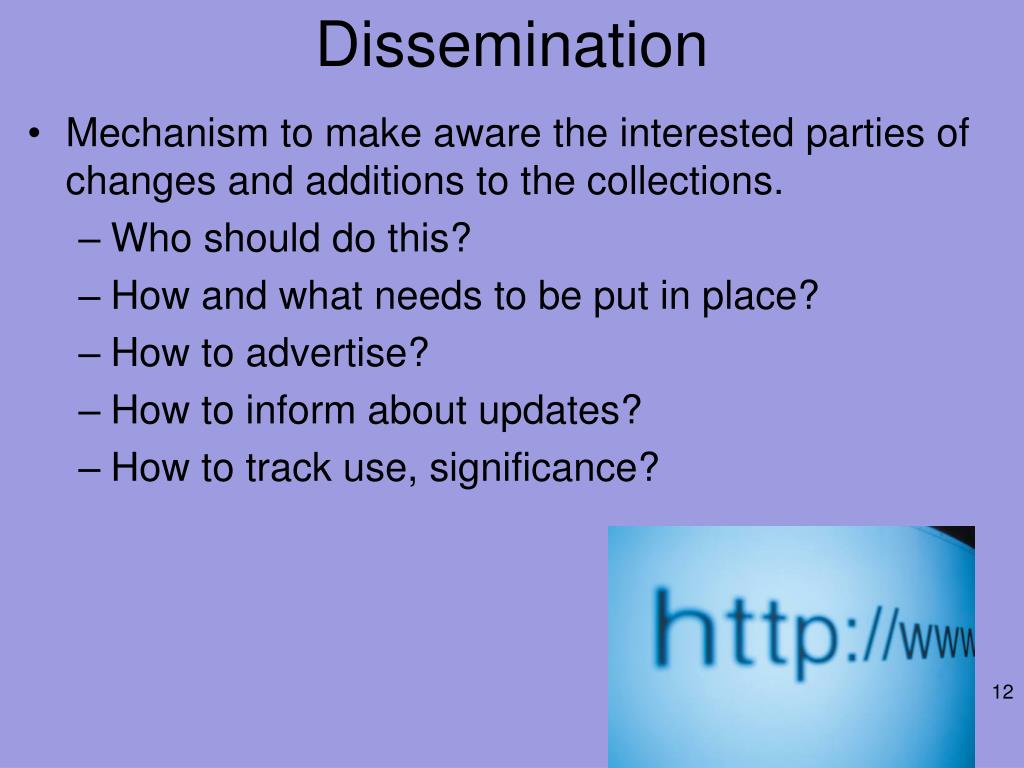 Dissemination

• Mechanism to make aware the interested parties of changes and additions to the collections.
– Who should do this?
– How and what needs to be put in place?
– How to advertise?
– How to inform about updates?
– How to track use, significance?

http://www

12